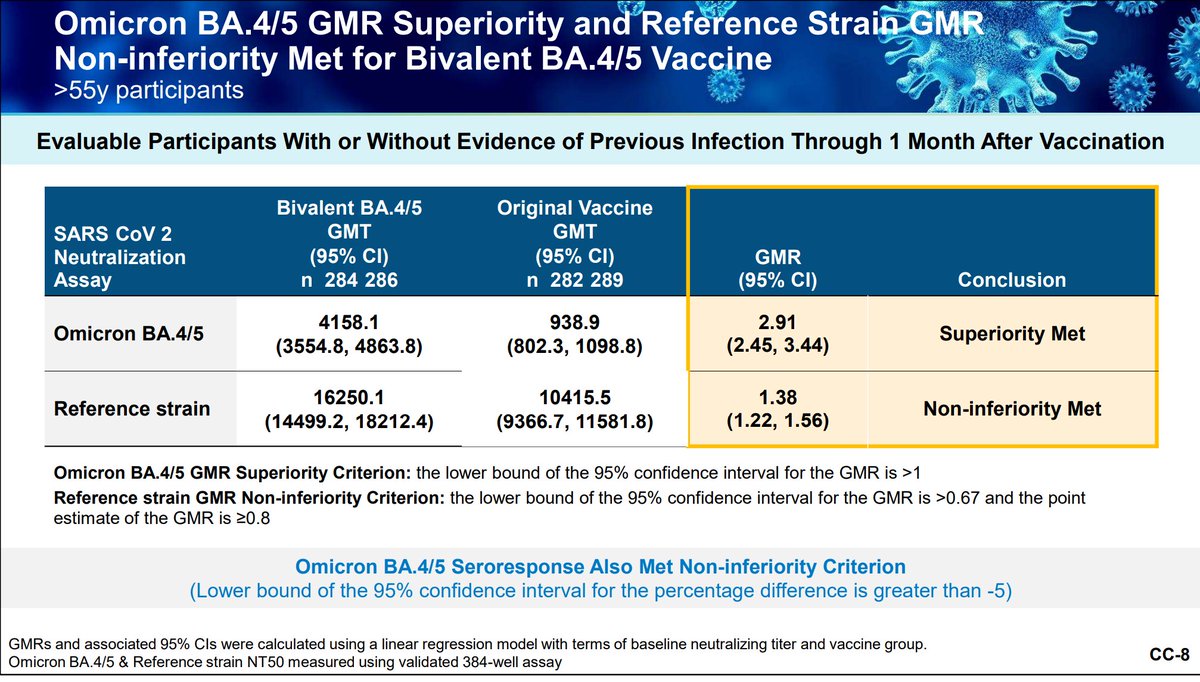 Omicron BA.4/5 GMR Superiority and Reference Strain GMR Non-inferiority Met for Bivalent BA.4/5 Vaccine
>55y participants

Evaluable Participants With or Without Evidence of Previous Infection Through 1 Month After Vaccination

| SARS CoV 2 Neutralization Assay | Bivalent BA.4/5 GMT (95% CI) n 284 286 | Original Vaccine GMT (95% CI) n 282 289 | GMR (95% CI) | Conclusion |
|---|---|---|---|---|
| Omicron BA.4/5 | 4158.1 (3554.8, 4863.8) | 938.9 (802.3, 1098.8) | 2.91 (2.45, 3.44) | Superiority Met |
| Reference strain | 16250.1 (14499.2, 18212.4) | 10415.5 (9366.7, 11581.8) | 1.38 (1.22, 1.56) | Non-inferiority Met |

Omicron BA.4/5 GMR Superiority Criterion: the lower bound of the 95% confidence interval for the GMR is >1
Reference strain GMR Non-inferiority Criterion: the lower bound of the 95% confidence interval for the GMR is >0.67 and the point estimate of the GMR is ≥0.8

Omicron BA.4/5 Seroresponse Also Met Non-inferiority Criterion
(Lower bound of the 95% confidence interval for the percentage difference is greater than -5)

GMRs and associated 95% CIs were calculated using a linear regression model with terms of baseline neutralizing titer and vaccine group.
Omicron BA.4/5 & Reference strain NT50 measured using validated 384-well assay

CC-8